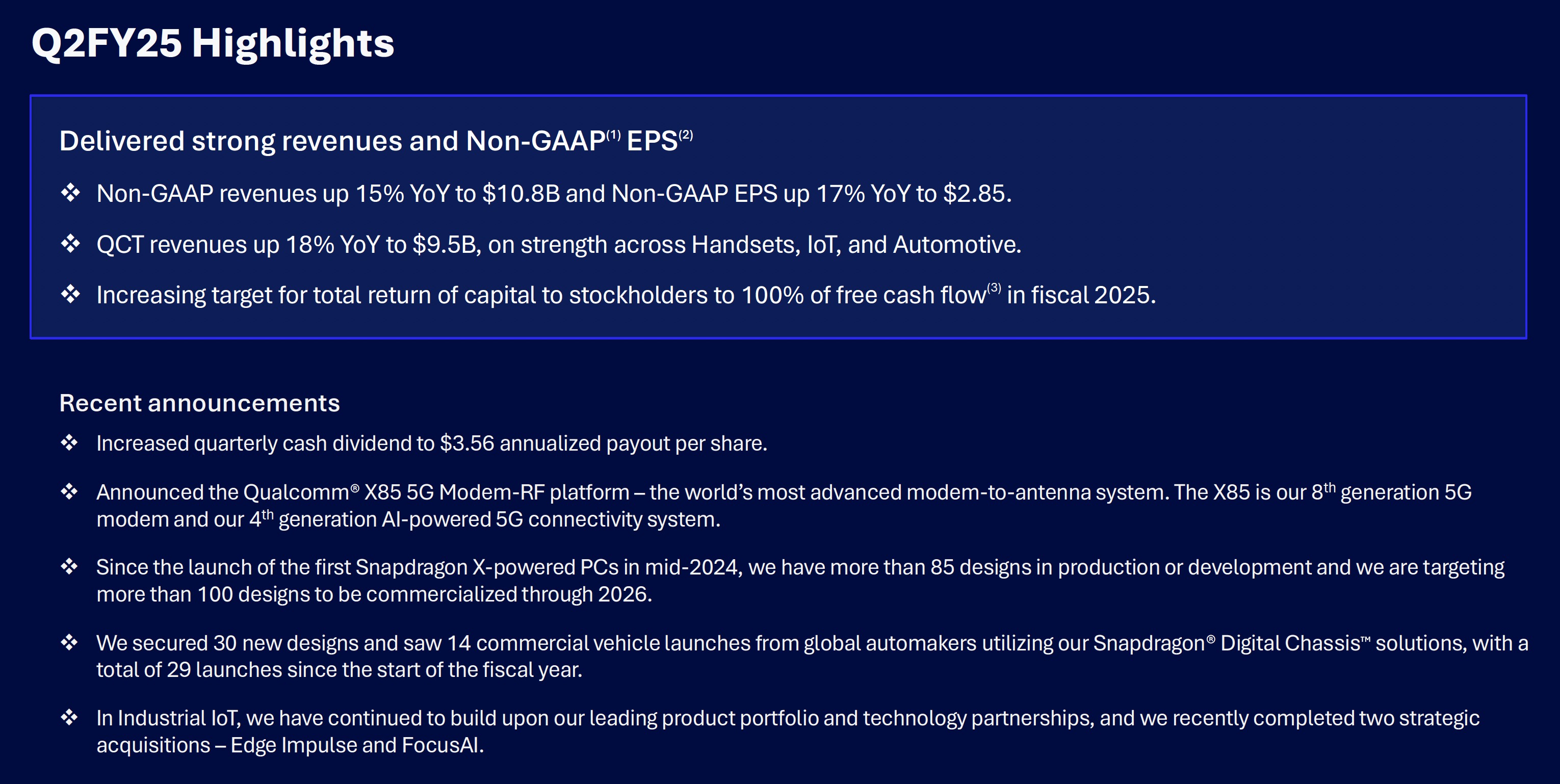 Q2FY25 Highlights

Delivered strong revenues and Non-GAAP$^{(1)}$ EPS$^{(2)}$

❖ Non-GAAP revenues up 15% YoY to $10.8B and Non-GAAP EPS up 17% YoY to $2.85.

❖ QCT revenues up 18% YoY to $9.5B, on strength across Handsets, IoT, and Automotive.

❖ Increasing target for total return of capital to stockholders to 100% of free cash flow$^{(3)}$ in fiscal 2025.

Recent announcements

❖ Increased quarterly cash dividend to $3.56 annualized payout per share.

❖ Announced the Qualcomm® X85 5G Modem-RF platform – the world's most advanced modem-to-antenna system. The X85 is our 8$^{th}$ generation 5G modem and our 4$^{th}$ generation AI-powered 5G connectivity system.

❖ Since the launch of the first Snapdragon X-powered PCs in mid-2024, we have more than 85 designs in production or development and we are targeting more than 100 designs to be commercialized through 2026.

❖ We secured 30 new designs and saw 14 commercial vehicle launches from global automakers utilizing our Snapdragon® Digital Chassis™ solutions, with a total of 29 launches since the start of the fiscal year.

❖ In Industrial IoT, we have continued to build upon our leading product portfolio and technology partnerships, and we recently completed two strategic acquisitions – Edge Impulse and FocusAI.